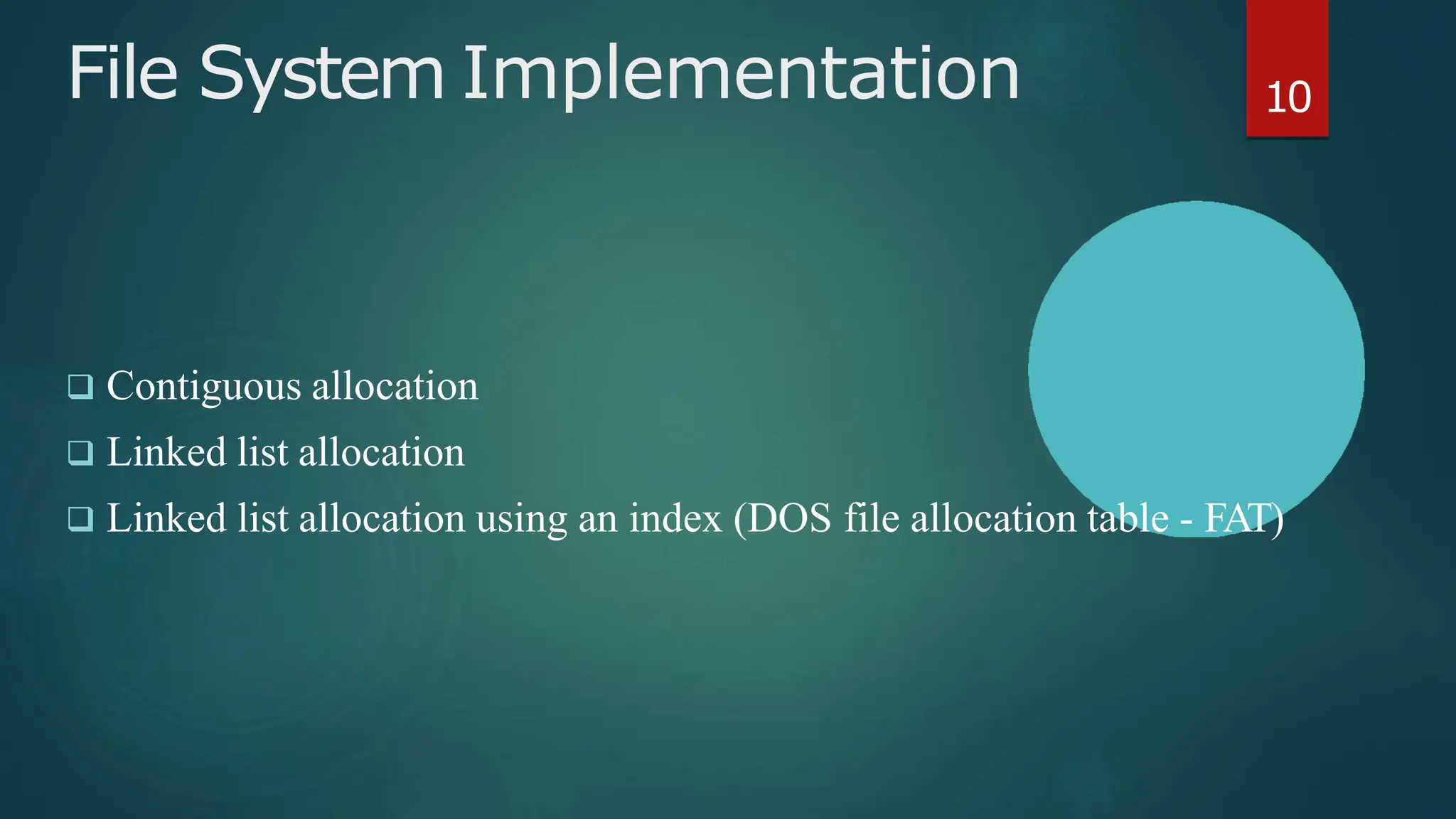 File System Implementation

10

❑ Contiguous allocation

❑ Linked list allocation

❑ Linked list allocation using an index (DOS file allocation table - FAT)